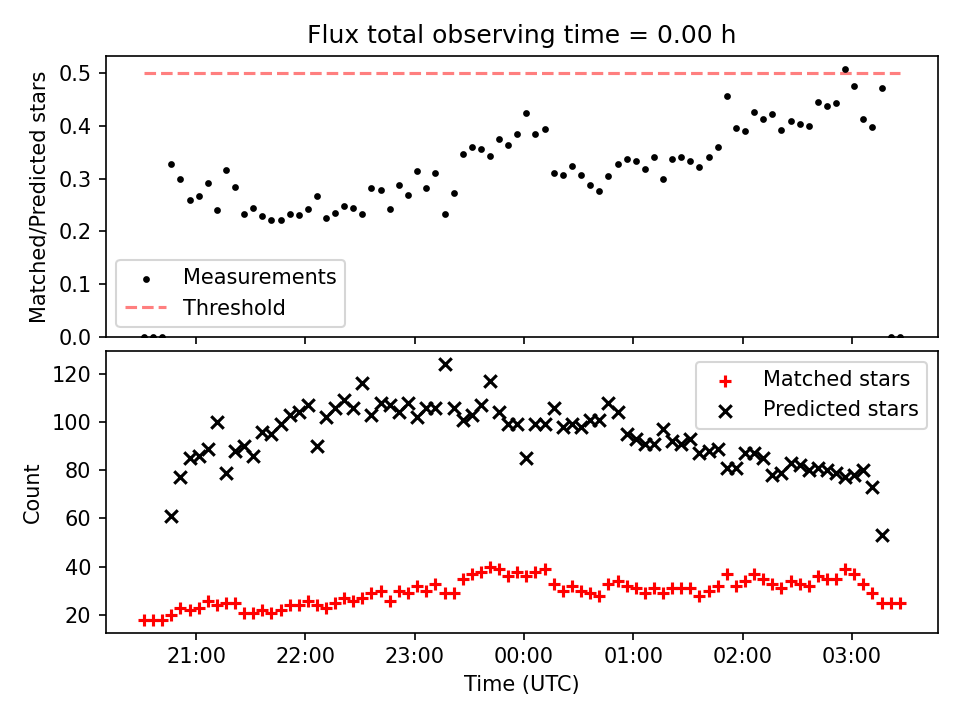 Flux total observing time = 0.00 h

Matched/Predicted stars

0.5
0.4
0.3
0.2
0.1
0.0

Measurements
Threshold

Count

120
100
80
60
40
20

Matched stars
Predicted stars

21:00
22:00
23:00
00:00
01:00
02:00
03:00

Time (UTC)